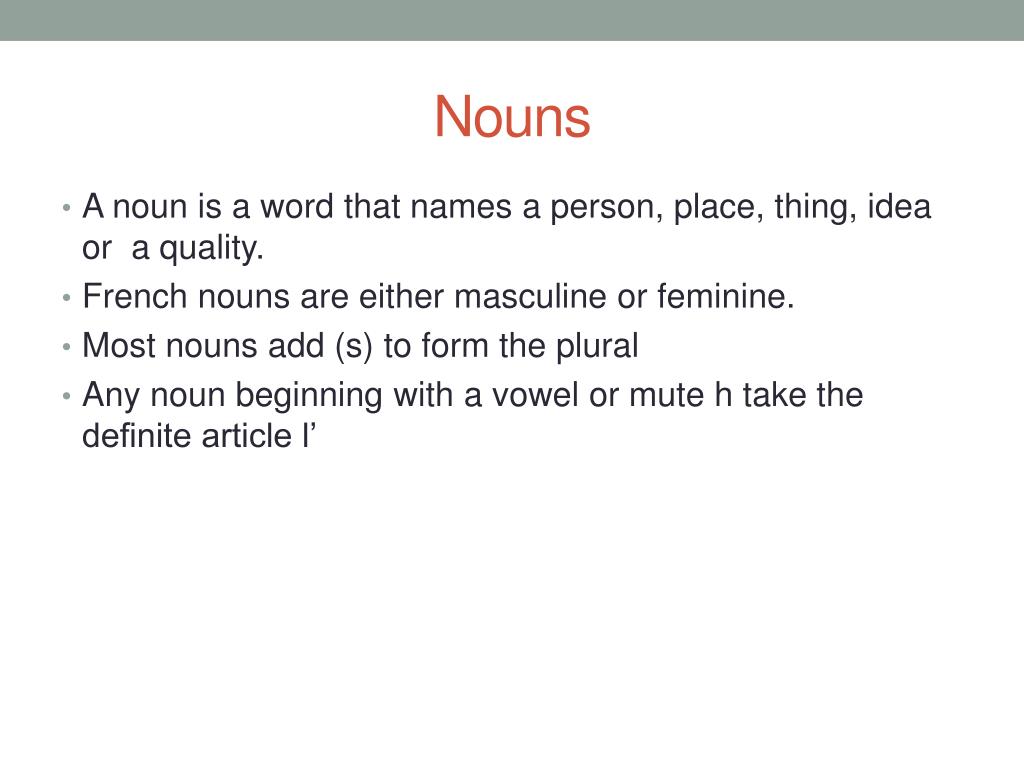 Nouns

• A noun is a word that names a person, place, thing, idea or a quality.
• French nouns are either masculine or feminine.
• Most nouns add (s) to form the plural
• Any noun beginning with a vowel or mute h take the definite article l’